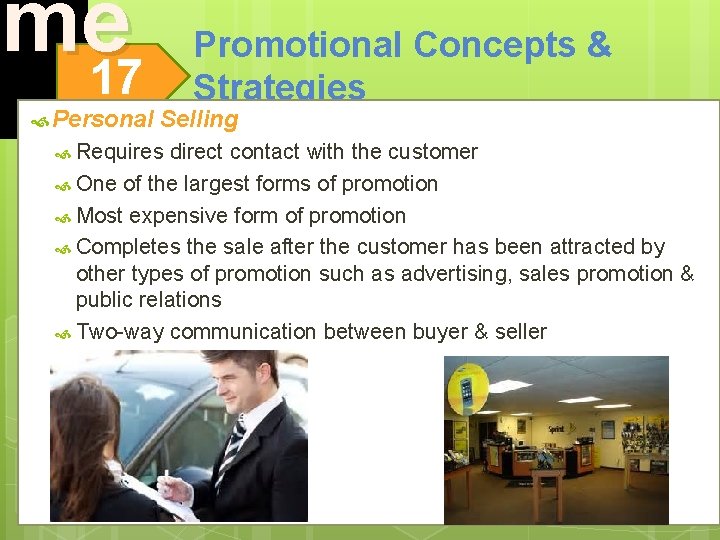 me
17
Promotional Concepts & Strategies

Personal Selling

Requires direct contact with the customer

One of the largest forms of promotion

Most expensive form of promotion

Completes the sale after the customer has been attracted by other types of promotion such as advertising, sales promotion & public relations

Two-way communication between buyer & seller

Sprint